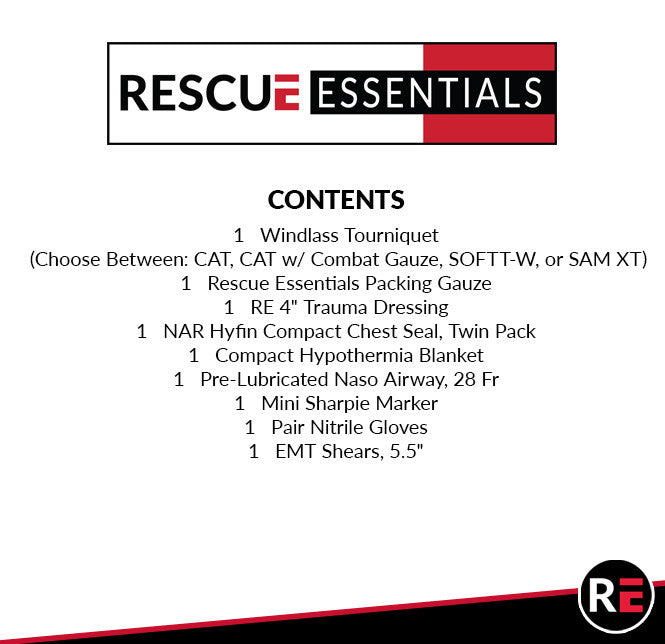 RESCUE ESSENTIALS

CONTENTS

1 Windlass Tourniquet
(Choose Between: CAT, CAT w/ Combat Gauze, SOFTT-W, or SAM XT)
1 Rescue Essentials Packing Gauze
1 RE 4" Trauma Dressing
1 NAR Hyfin Compact Chest Seal, Twin Pack
1 Compact Hypothermia Blanket
1 Pre-Lubricated Naso Airway, 28 Fr
1 Mini Sharpie Marker
1 Pair Nitrile Gloves
1 EMT Shears, 5.5"

RE